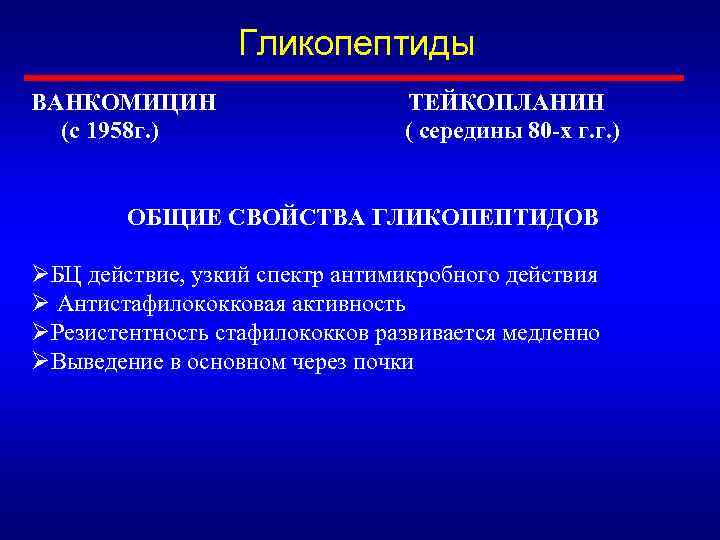 Гликопептиды

ВАНКОМИЦИН
(с 1958г.)

ТЕЙКОПЛАНИН
( середины 80-х г.г.)

ОБЩИЕ СВОЙСТВА ГЛИКОПЕПТИДОВ

➢БЦ действие, узкий спектр антимикробного действия
➢ Антистафилококковая активность
➢Резистентность стафилококков развивается медленно
➢Выведение в основном через почки